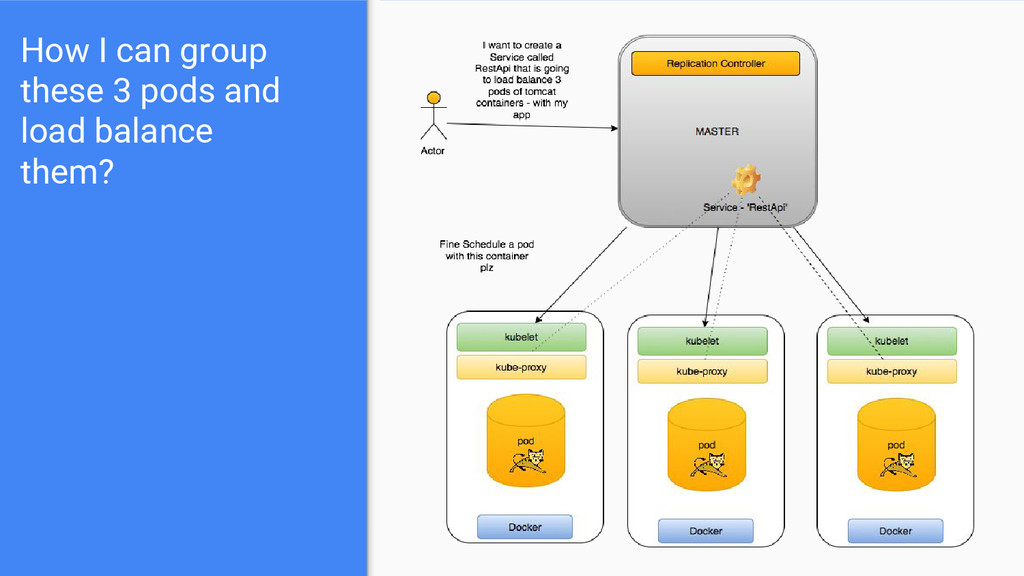 How I can group these 3 pods and load balance them?

I want to create a Service called RestApi that is going to load balance 3 pods of tomcat containers - with my app

Actor

Replication Controller

MASTER

Service - 'RestApi'

Fine Schedule a pod with this container plz

kubelet

kube-proxy

pod

Docker

kubelet

kube-proxy

pod

Docker

kubelet

kube-proxy

pod

Docker